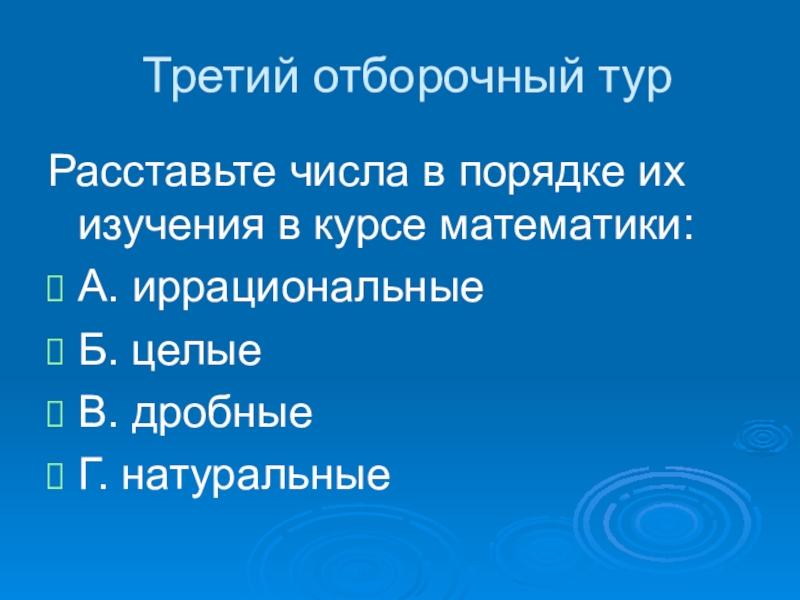 Третий отборочный тур

Расставьте числа в порядке их изучения в курсе математики:

А. иррациональные

Б. целые

В. дробные

Г. натуральные